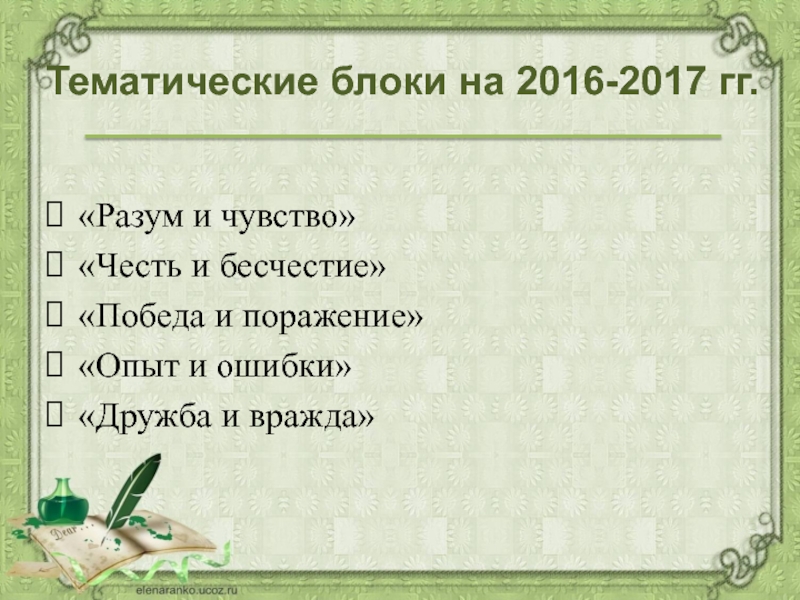 Тематические блоки на 2016-2017 гг.

«Разум и чувство»
«Честь и бесчестие»
«Победа и поражение»
«Опыт и ошибки»
«Дружба и вражда»

Dear

elenaranko.ucoz.ru